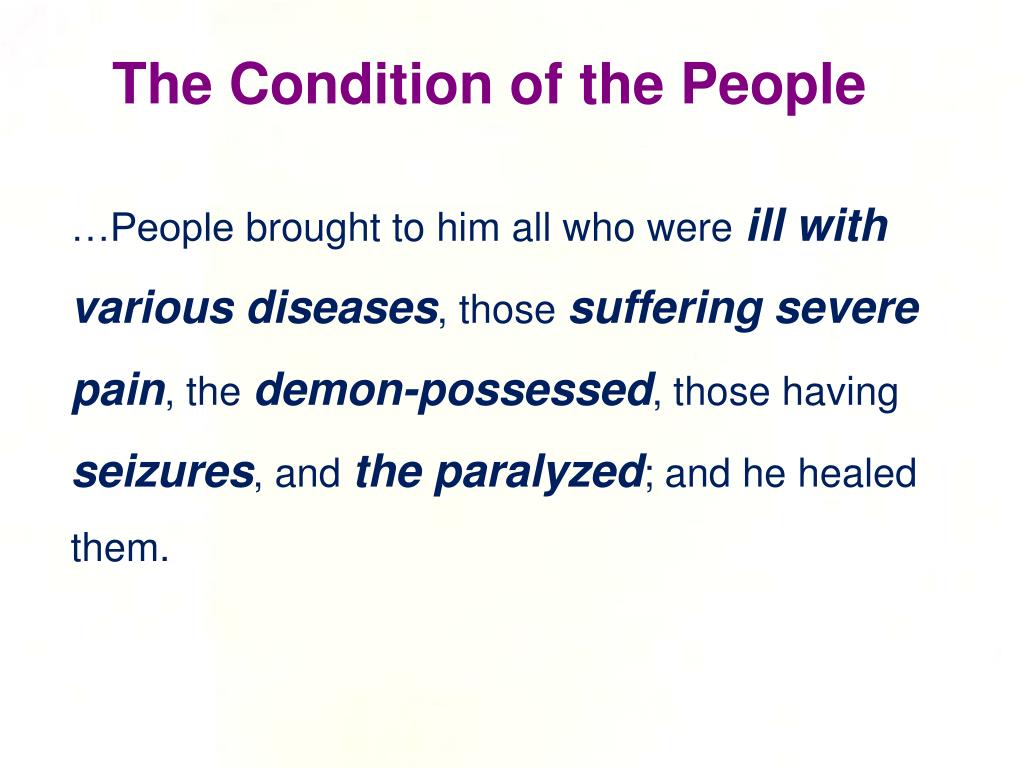 The Condition of the People

…People brought to him all who were ill with various diseases, those suffering severe pain, the demon-possessed, those having seizures, and the paralyzed; and he healed them.